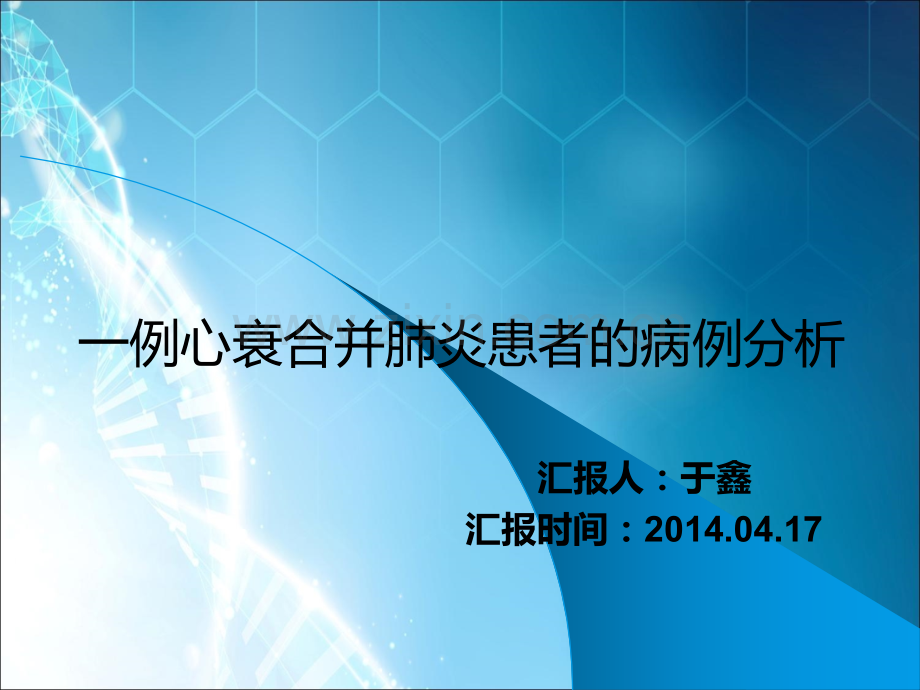 一例心衰合并肺炎患者的病例分析

汇报人：于鑫

汇报时间：2014.04.17